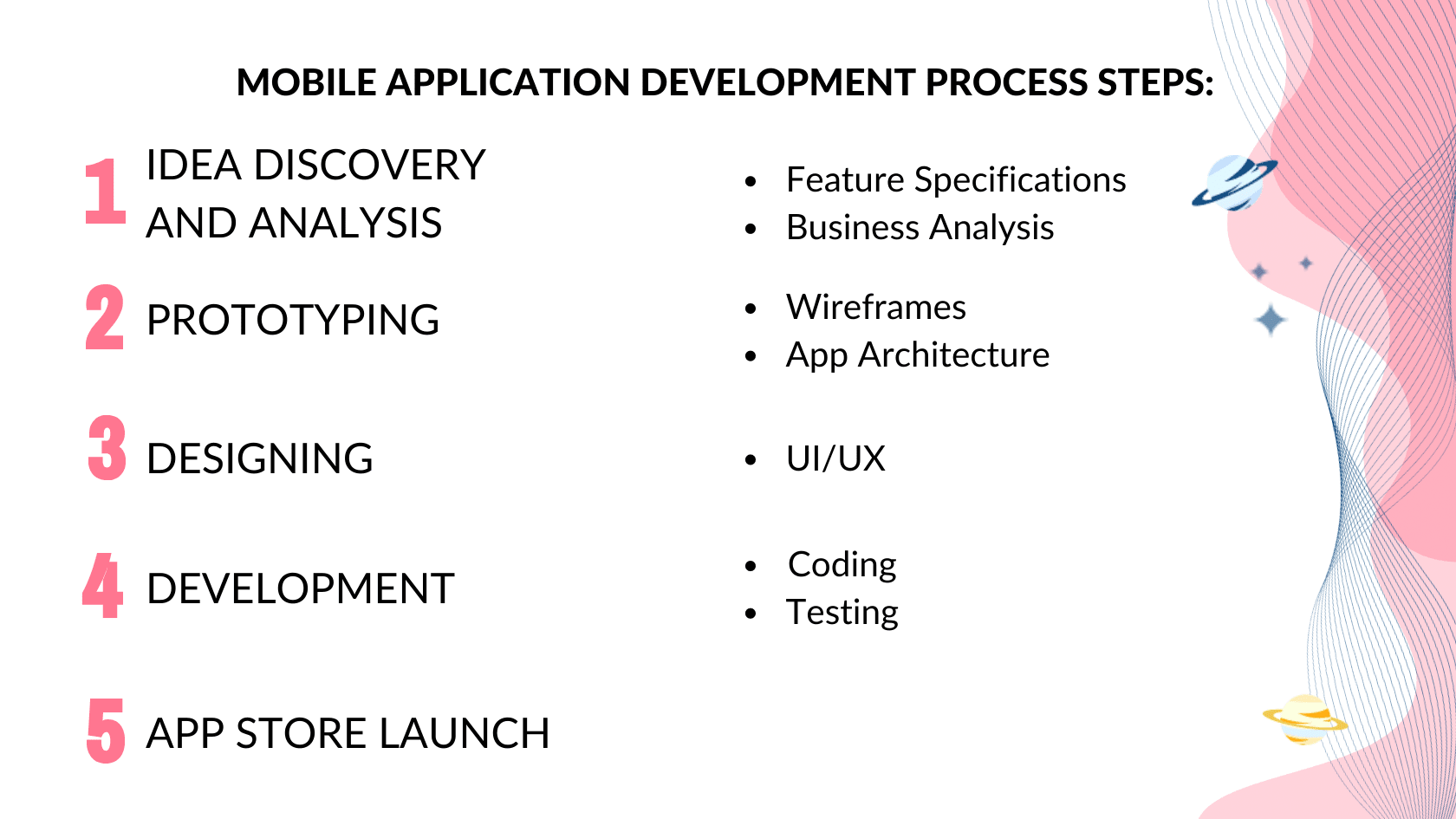 MOBILE APPLICATION DEVELOPMENT PROCESS STEPS:

1 IDEA DISCOVERY AND ANALYSIS

- Feature Specifications
- Business Analysis

2 PROTOTYPING

- Wireframes
- App Architecture

3 DESIGNING

- UI/UX

4 DEVELOPMENT

- Coding
- Testing

5 APP STORE LAUNCH